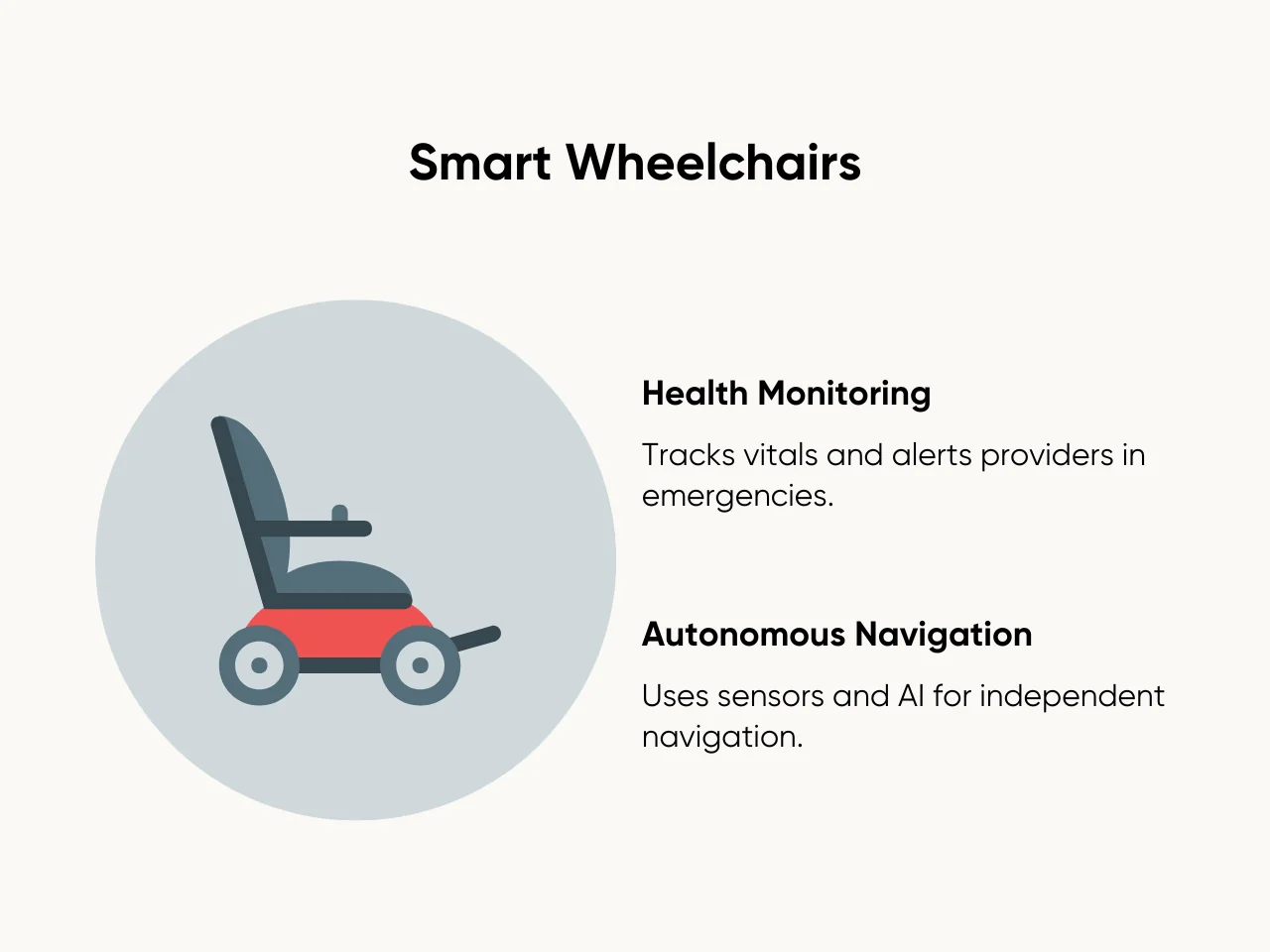 Smart Wheelchairs

Health Monitoring

Tracks vitals and alerts providers in emergencies.

Autonomous Navigation

Uses sensors and AI for independent navigation.